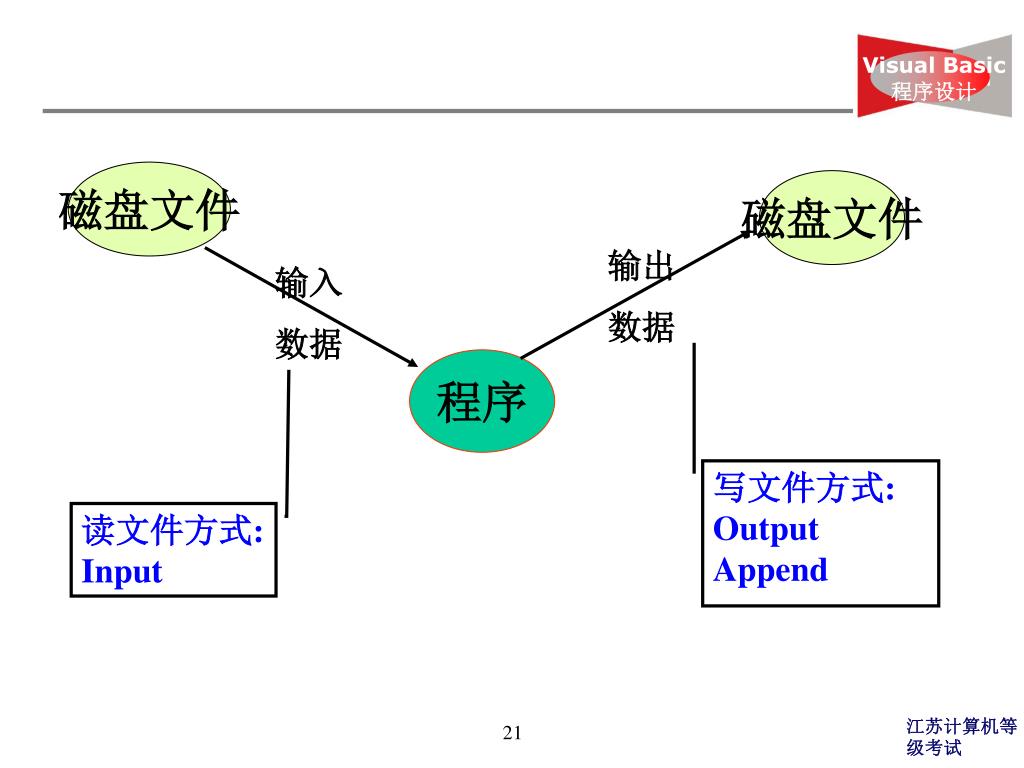 Visual Basic
程序设计

磁盘文件

磁盘文件

输入

数据

输出

数据

程序

读文件方式:
Input

写文件方式:
Output
Append

21

江苏计算机等级考试